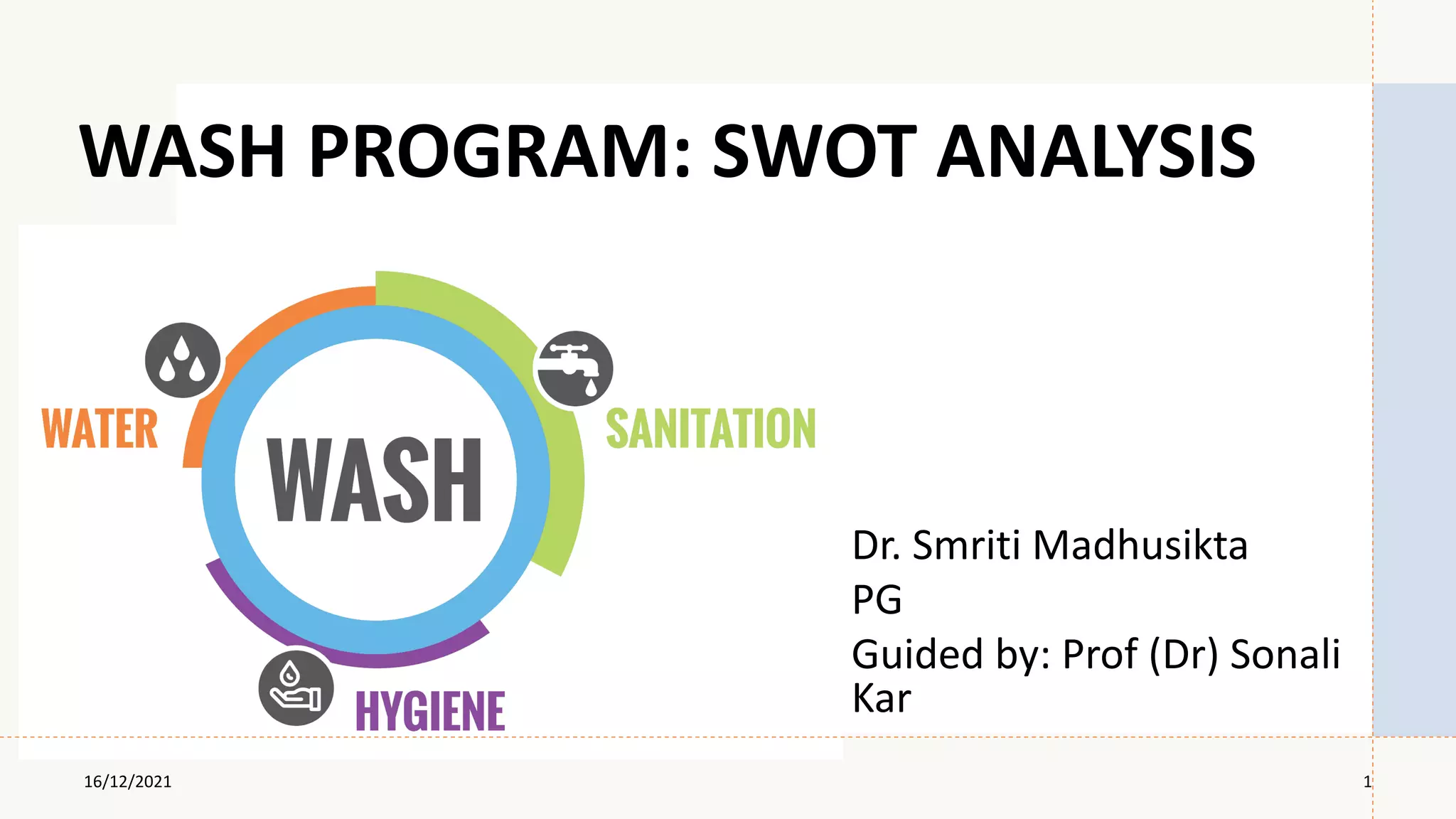 WASH PROGRAM: SWOT ANALYSIS

WATER

WASH

SANITATION

HYGIENE

Dr. Smriti Madhusikta
PG
Guided by: Prof (Dr) Sonali Kar

16/12/2021

1